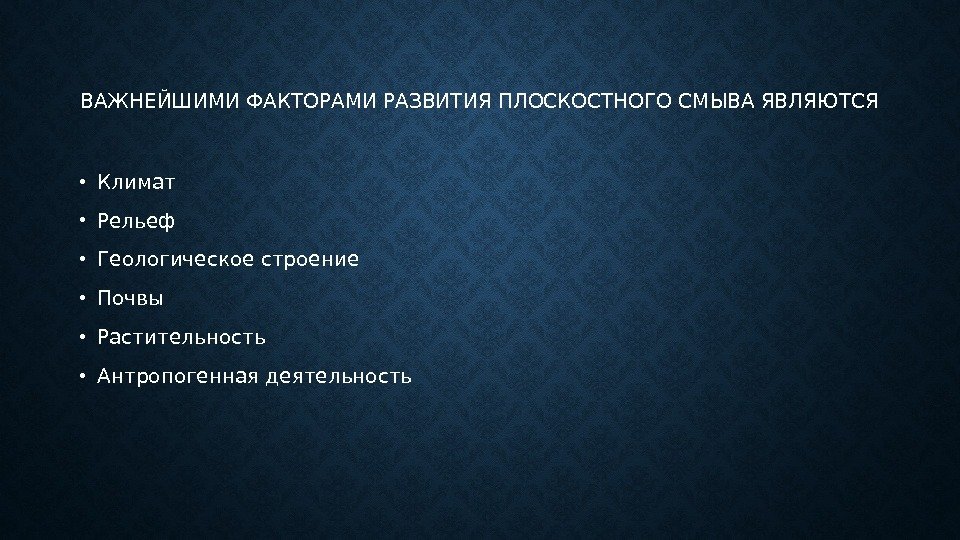 ВАЖНЕЙШИМИ ФАКТОРАМИ РАЗВИТИЯ ПЛОСКОСТНОГО СМЫВА ЯВЛЯЮТСЯ

• Климат
• Рельеф
• Геологическое строение
• Почвы
• Растительность
• Антропогенная деятельность